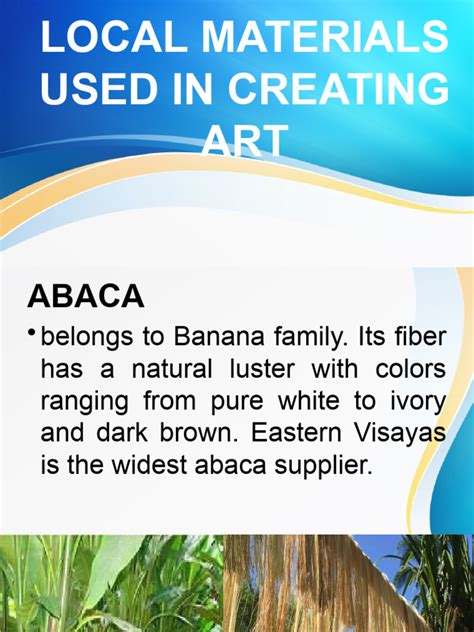 LOCAL MATERIALS USED IN CREATING ART

ABACA

• belongs to Banana family. Its fiber has a natural luster with colors ranging from pure white to ivory and dark brown. Eastern Visayas is the widest abaca supplier.